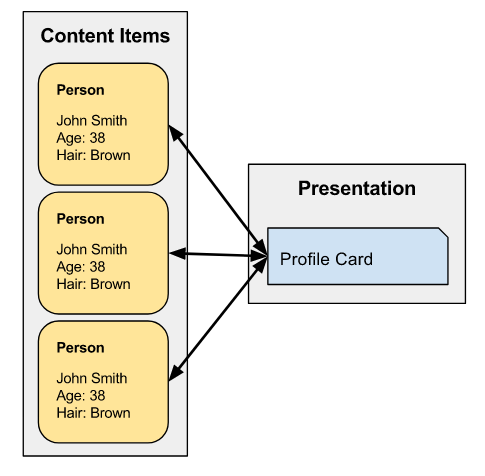 Content Items

Person

John Smith
Age: 38
Hair: Brown

Person

John Smith
Age: 38
Hair: Brown

Person

John Smith
Age: 38
Hair: Brown

Presentation

Profile Card